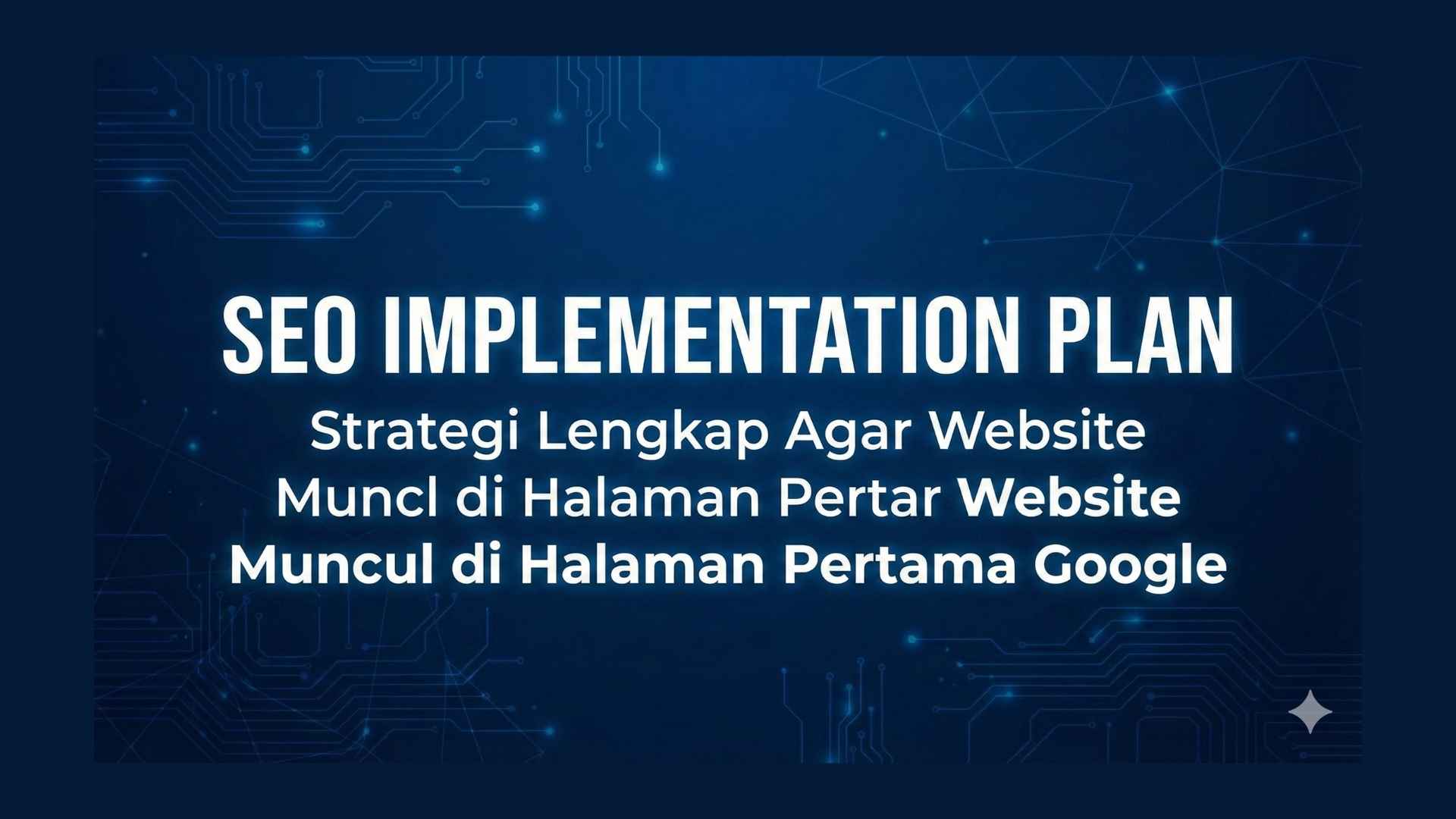 SEO IMPLEMENTATION PLAN

Strategi Lengkap Agar Website Muncl di Halaman Pertar Website Muncul di Halaman Pertama Google